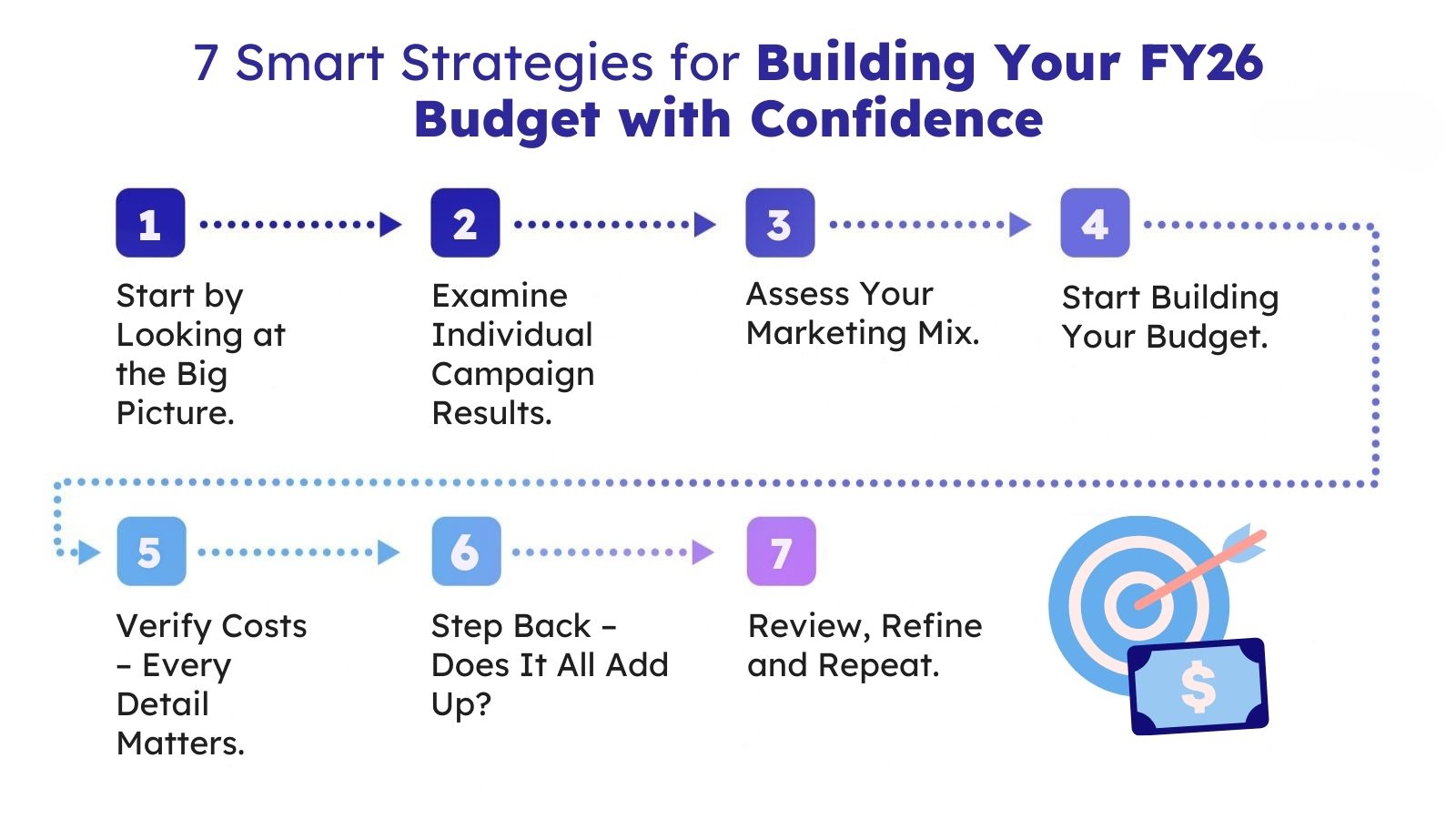 7 Smart Strategies for Building Your FY26 Budget with Confidence

1

Start by Looking at the Big Picture.

2

Examine Individual Campaign Results.

3

Assess Your Marketing Mix.

4

Start Building Your Budget.

5

Verify Costs – Every Detail Matters.

6

Step Back – Does It All Add Up?

7

Review, Refine and Repeat.

$